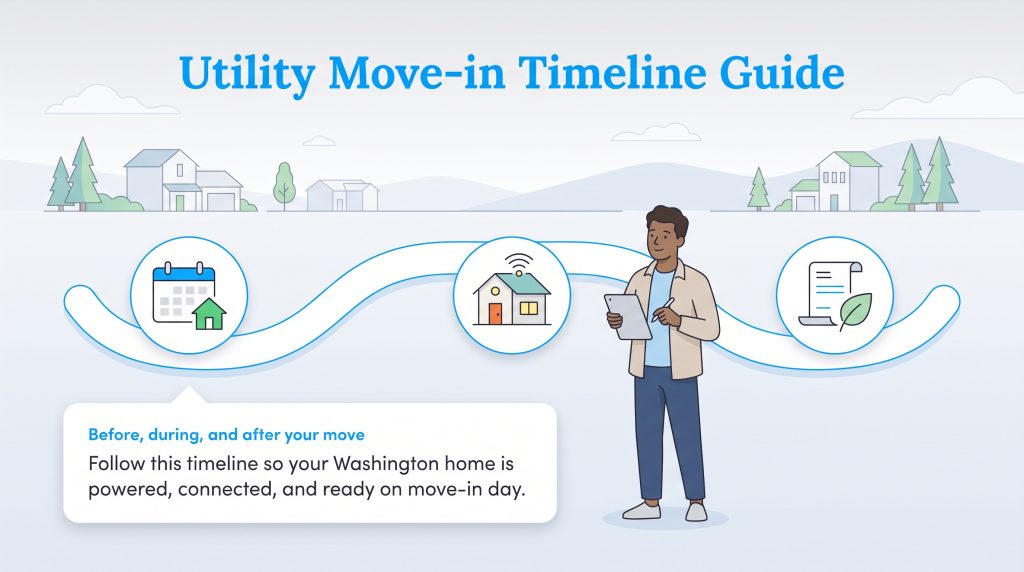 Utility Move-in Timeline Guide

Before, during, and after your move

Follow this timeline so your Washington home is powered, connected, and ready on move-in day.